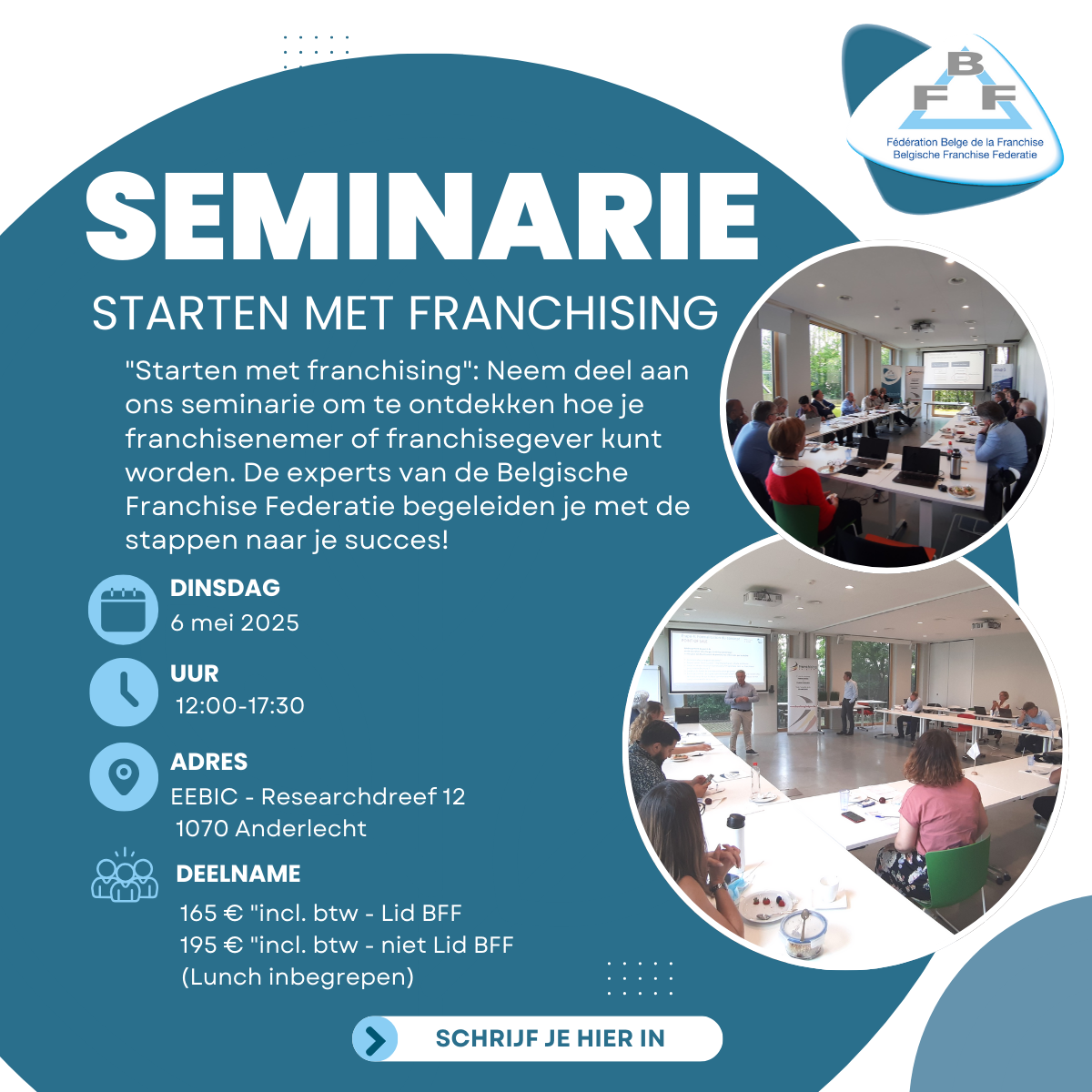 B
F F
Fédération Belge de la Franchise
Belgische Franchise Federatie

SEMINARIE

STARTEN MET FRANCHISING

"Starten met franchising": Neem deel aan ons seminarie om te ontdekken hoe je franchisenemer of franchisegever kunt worden. De experts van de Belgische Franchise Federatie begeleiden je met de stappen naar je succes!

DINSDAG
6 mei 2025

UUR
12:00-17:30

ADRES
EEBIC - Researchdreef 12
1070 Anderlecht

DEELNAME
165 € "incl. btw - Lid BFF
195 € "incl. btw - niet Lid BFF
(Lunch inbegrepen)

SCHRIJF JE HIER IN